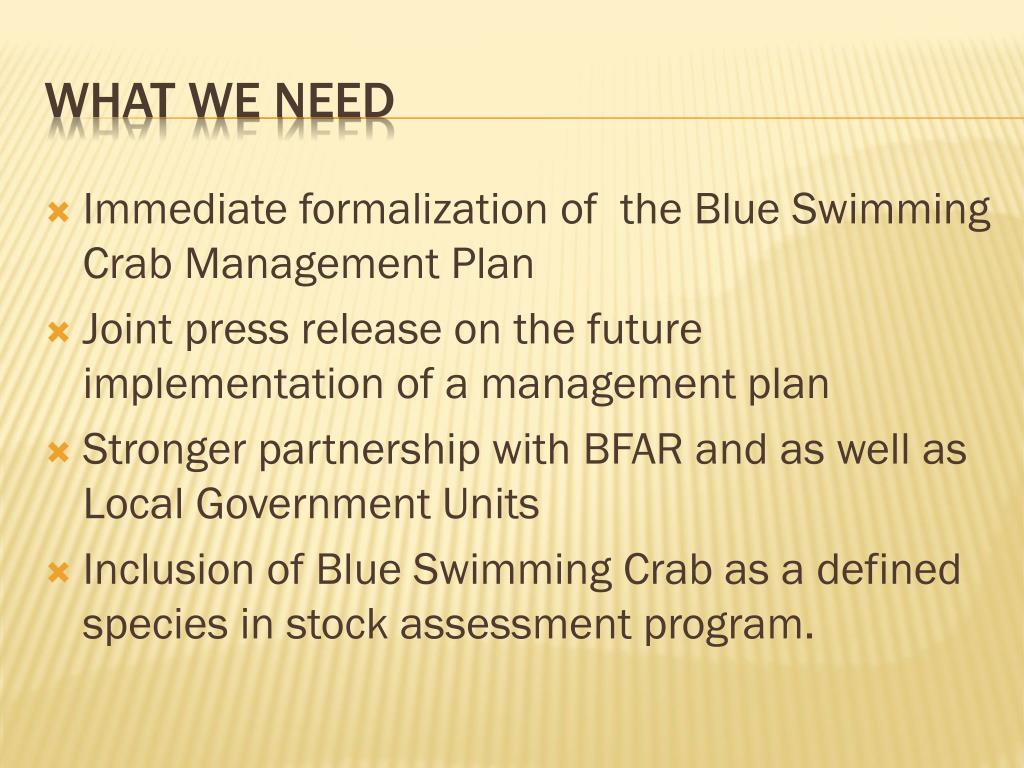 WHAT WE NEED

Immediate formalization of  the Blue Swimming Crab Management Plan
Joint press release on the future implementation of a management plan
Stronger partnership with BFAR and as well as Local Government Units
Inclusion of Blue Swimming Crab as a defined species in stock assessment program.